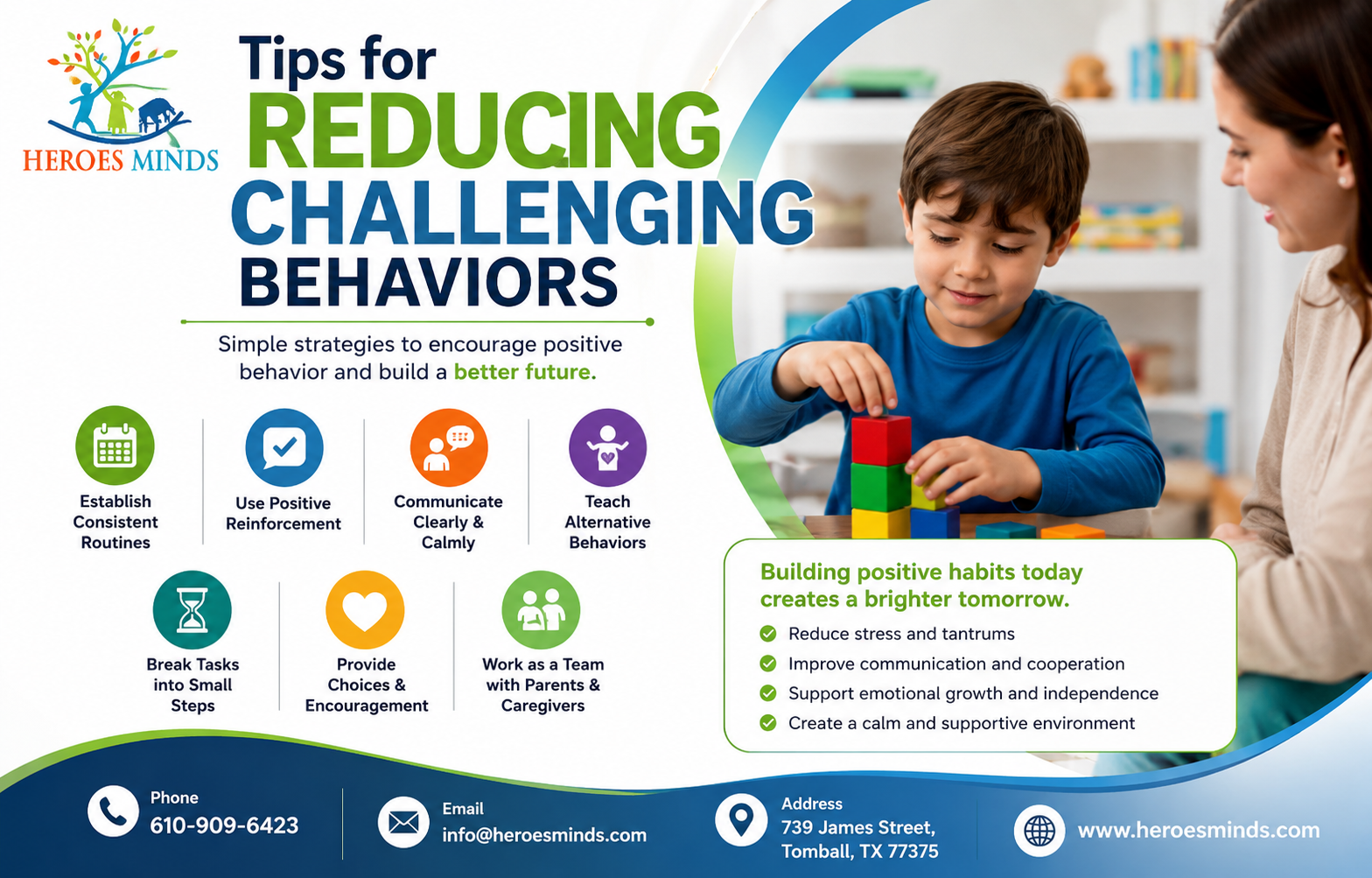 HEROES MINDS

Tips for REDUCING CHALLENGING BEHAVIORS

Simple strategies to encourage positive behavior and build a better future.

Establish Consistent Routines

Use Positive Reinforcement

Communicate Clearly & Calmly

Teach Alternative Behaviors

Break Tasks into Small Steps

Provide Choices & Encouragement

Work as a Team with Parents & Caregivers

Building positive habits today creates a brighter tomorrow.

Reduce stress and tantrums
Improve communication and cooperation
Support emotional growth and independence
Create a calm and supportive environment

Phone
610-909-6423

Email
info@heroesminds.com

Address
739 James Street, Tomball, TX 77375

www.heroesminds.com